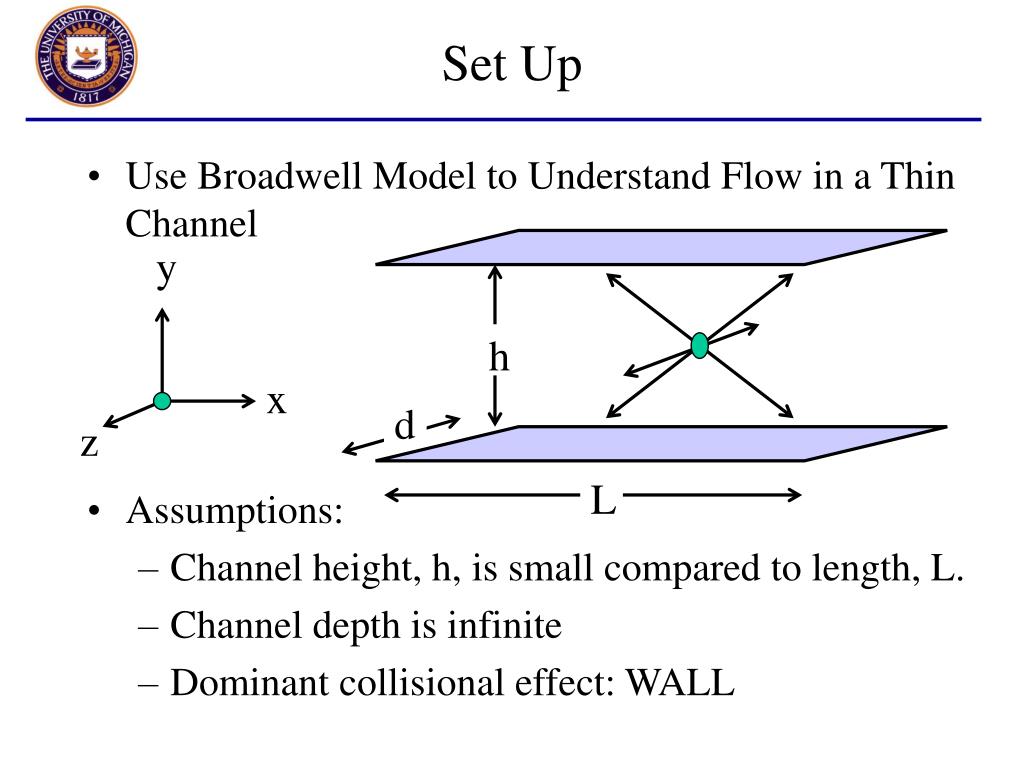 THE UNIVERSITY OF MICHIGAN 1817

Set Up

• Use Broadwell Model to Understand Flow in a Thin Channel

y

x

z

h

d

L

• Assumptions:
– Channel height, h, is small compared to length, L.
– Channel depth is infinite
– Dominant collisional effect: WALL